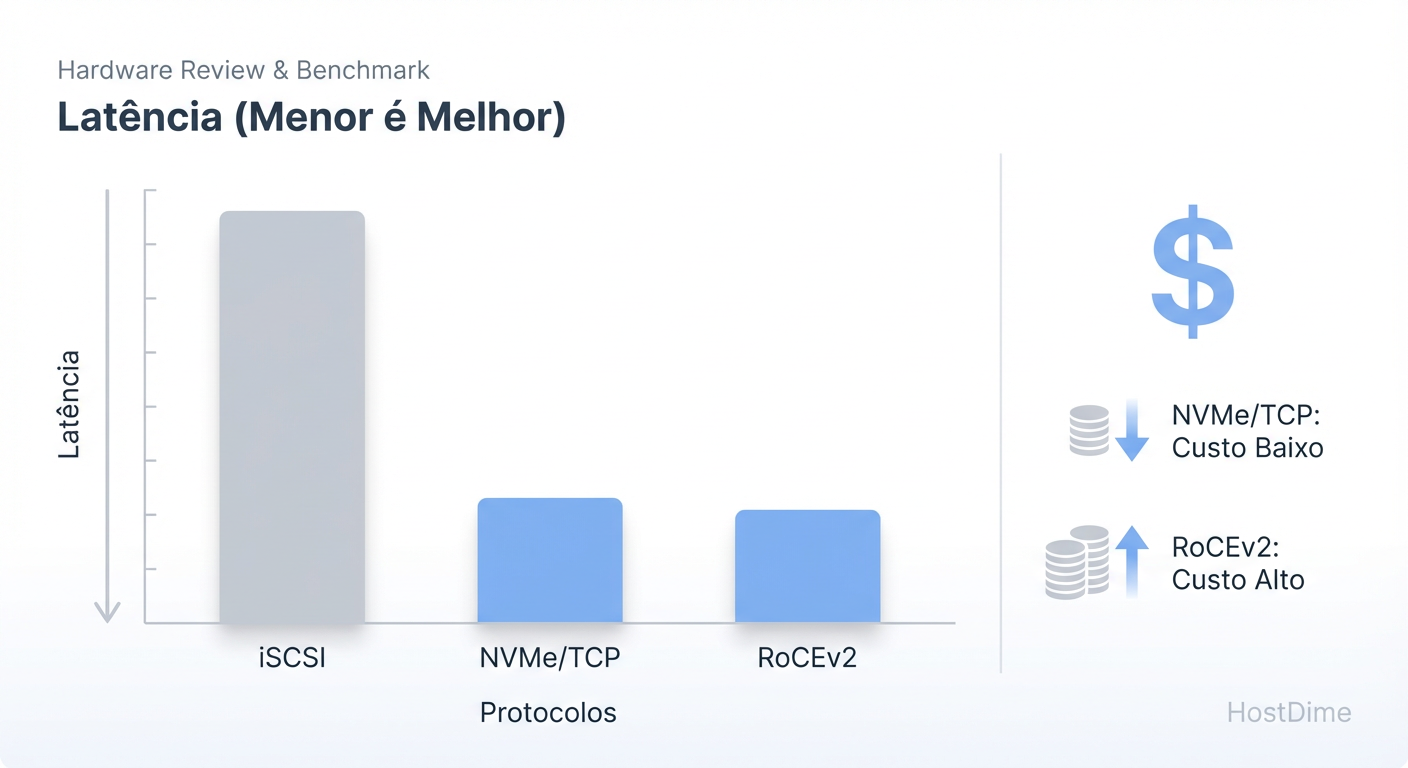 Hardware Review & Benchmark

Latência (Menor é Melhor)

Latência

iSCSI

NVMe/TCP

RoCEv2

Protocolos

$

NVMe/TCP: Custo Baixo

RoCEv2: Custo Alto

HostDime